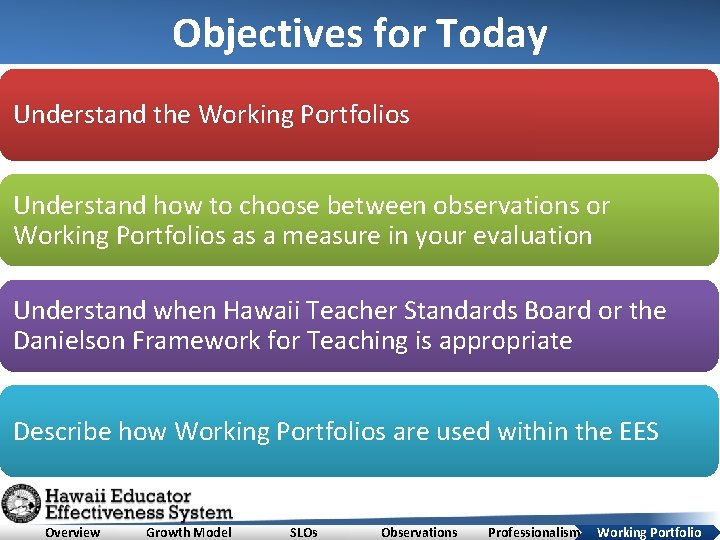 Objectives for Today

Understand the Working Portfolios

Understand how to choose between observations or Working Portfolios as a measure in your evaluation

Understand when Hawaii Teacher Standards Board or the Danielson Framework for Teaching is appropriate

Describe how Working Portfolios are used within the EES

Hawaii Educator Effectiveness System

Overview Growth Model SLOs Observations Professionalism Working Portfolio